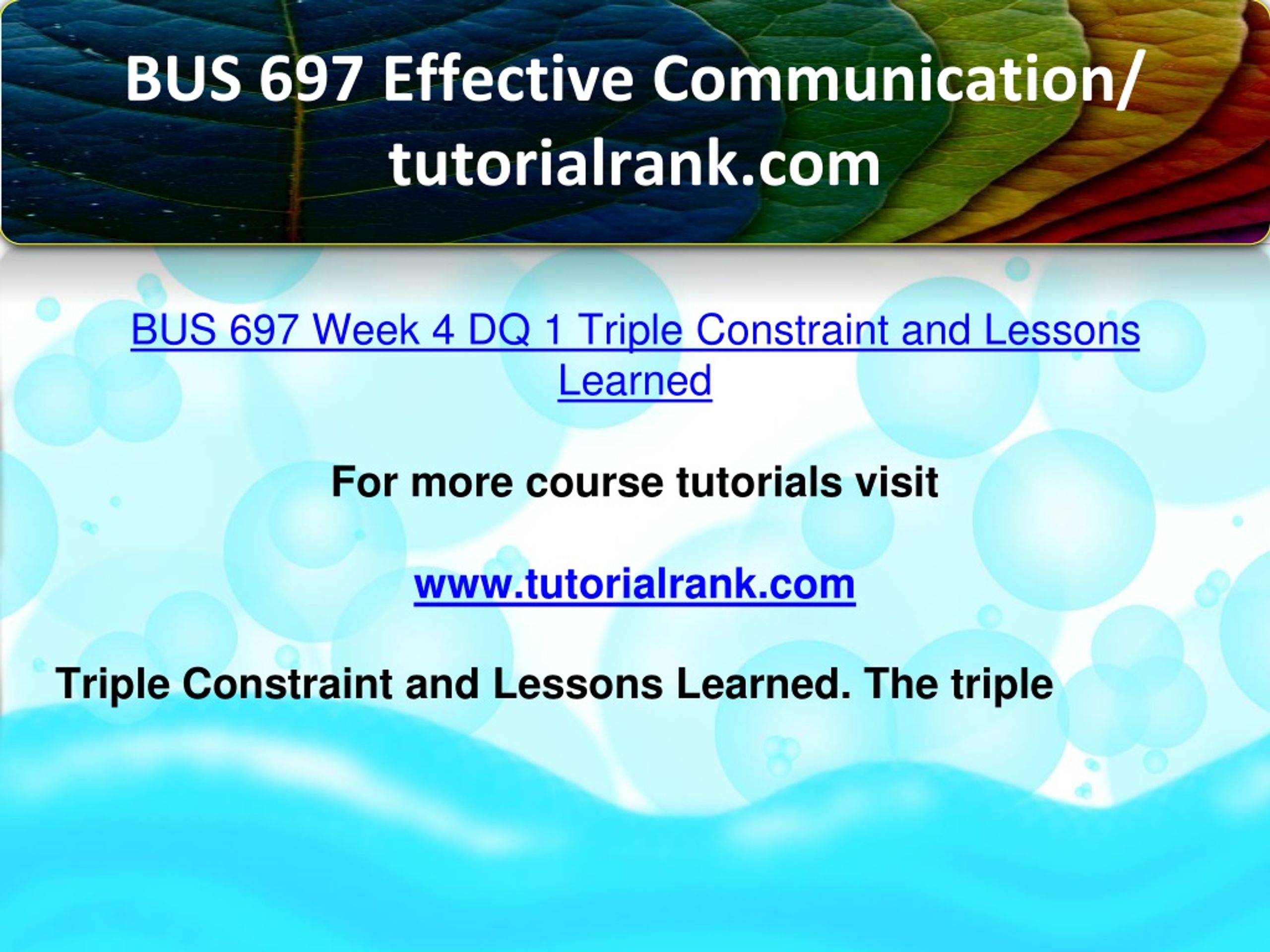 BUS 697 Effective Communication/ tutorialrank.com

BUS 697 Week 4 DQ 1 Triple Constraint and Lessons Learned

For more course tutorials visit

www.tutorialrank.com

Triple Constraint and Lessons Learned. The triple